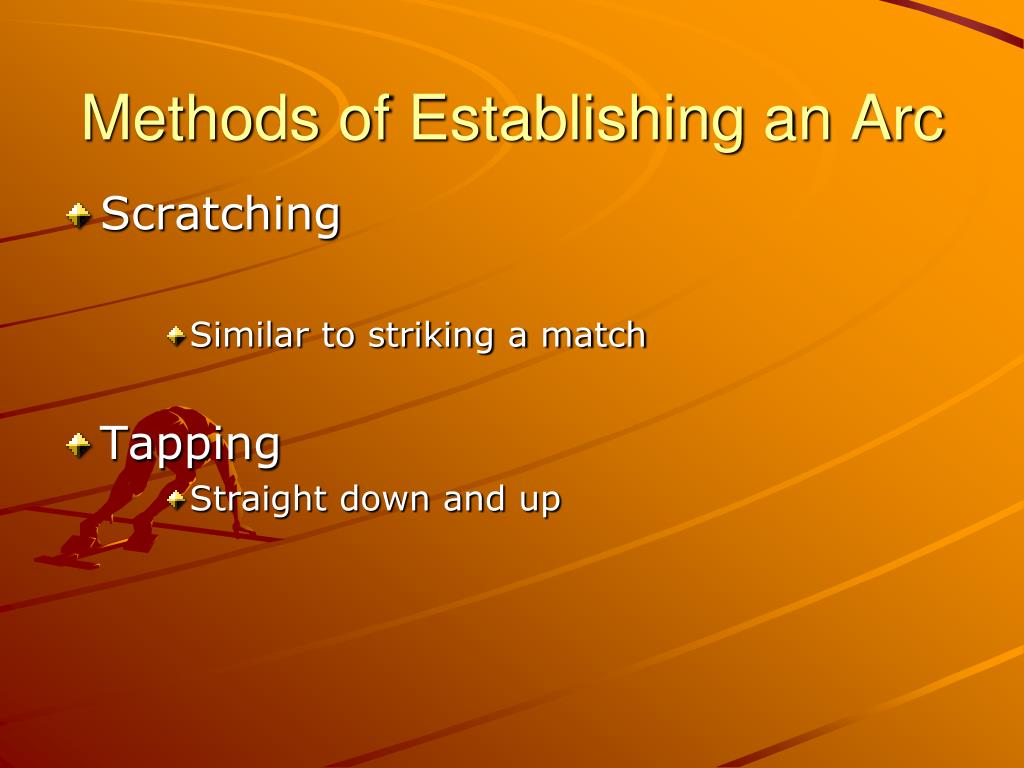 Methods of Establishing an Arc

Scratching

Similar to striking a match

Tapping

Straight down and up